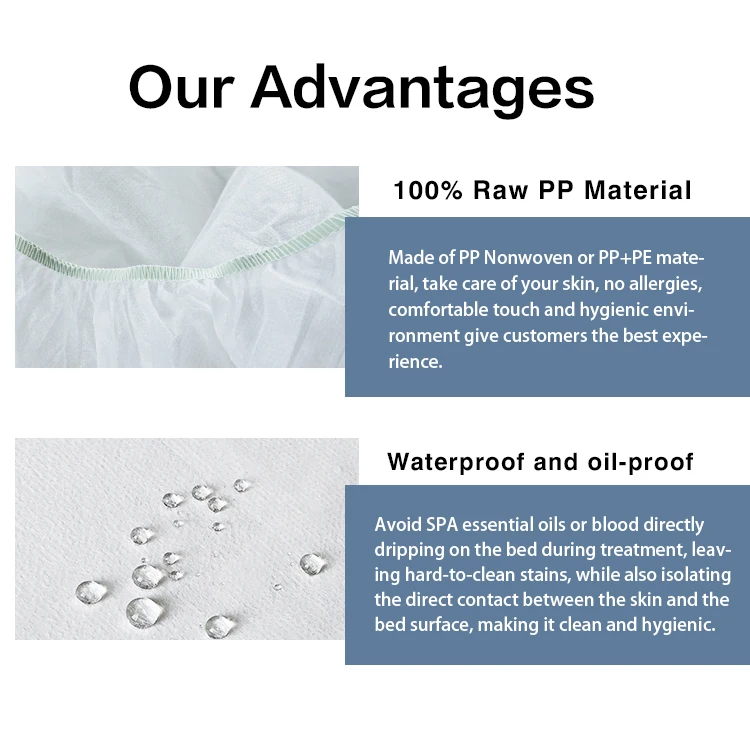 Our Advantages

100% Raw PP Material

Made of PP Nonwoven or PP+PE material, take care of your skin, no allergies, comfortable touch and hygienic environment give customers the best experience.

Waterproof and oil-proof

Avoid SPA essential oils or blood directly dripping on the bed during treatment, leaving hard-to-clean stains, while also isolating the direct contact between the skin and the bed surface, making it clean and hygienic.